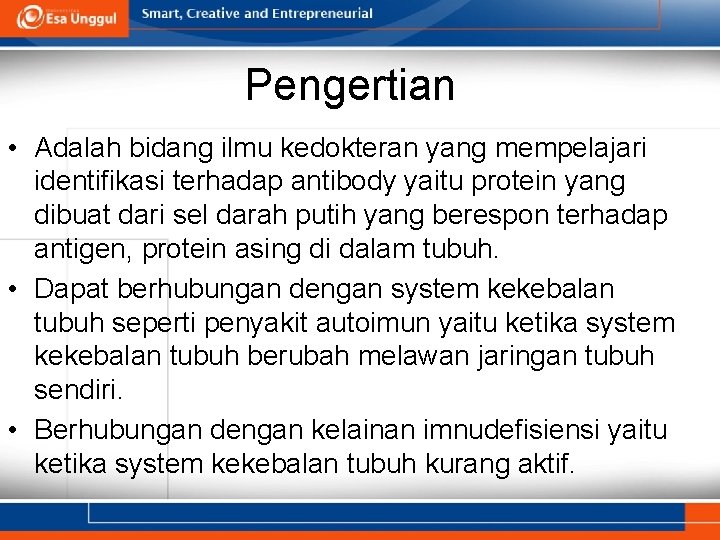 Esa Unggul

Smart, Creative and Entrepreneurial

Pengertian

• Adalah bidang ilmu kedokteran yang mempelajari identifikasi terhadap antibody yaitu protein yang dibuat dari sel darah putih yang berespon terhadap antigen, protein asing di dalam tubuh.

• Dapat berhubungan dengan system kekebalan tubuh seperti penyakit autoimun yaitu ketika system kekebalan tubuh berubah melawan jaringan tubuh sendiri.

• Berhubungan dengan kelainan imnudefisiensi yaitu ketika system kekebalan tubuh kurang aktif.